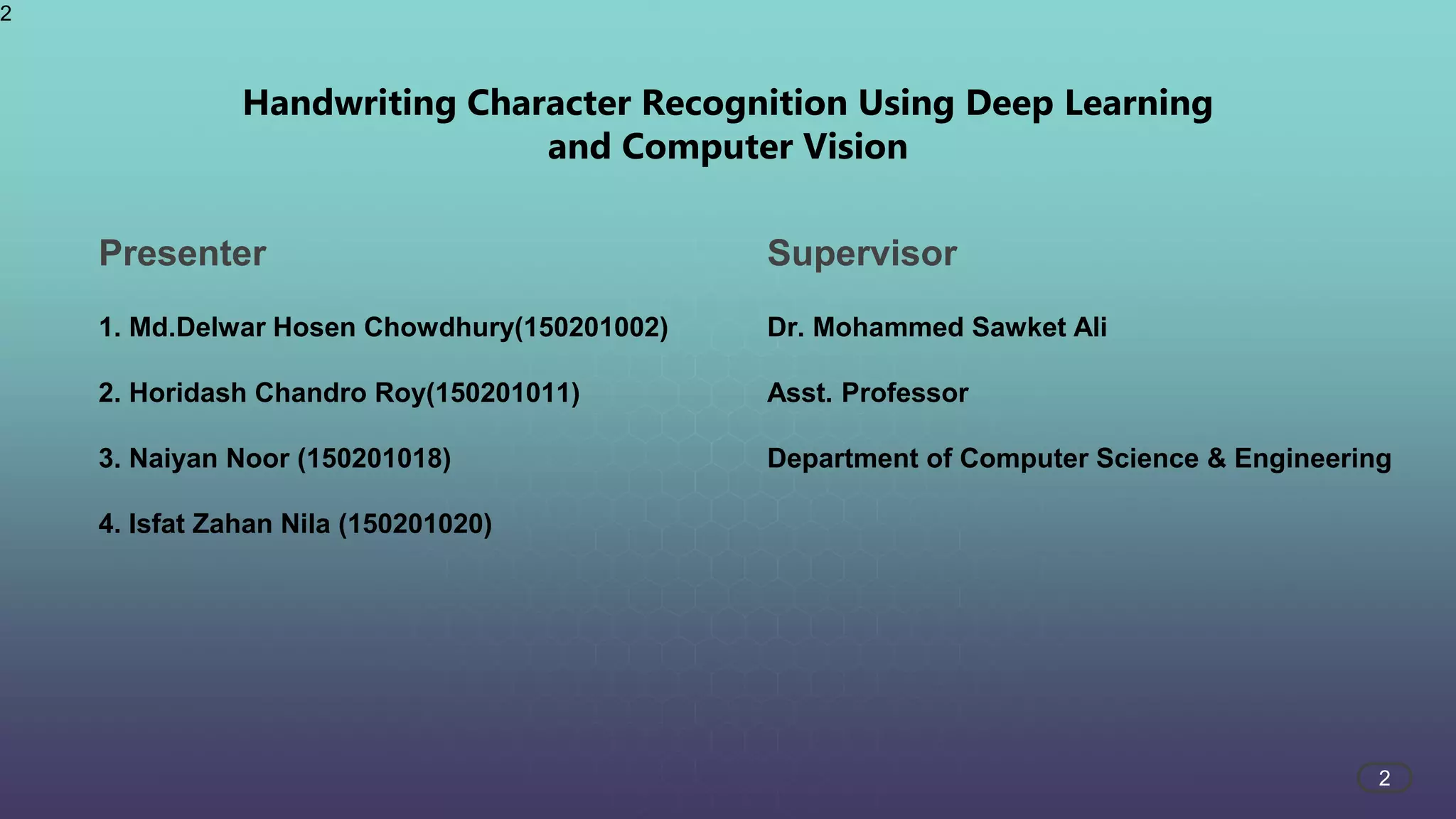 2

Handwriting Character Recognition Using Deep Learning and Computer Vision

Presenter

1. Md.Delwar Hosen Chowdhury(150201002)

2. Horidash Chandro Roy(150201011)

3. Naiyan Noor (150201018)

4. Isfat Zahan Nila (150201020)

Supervisor

Dr. Mohammed Sawket Ali

Asst. Professor

Department of Computer Science & Engineering

2